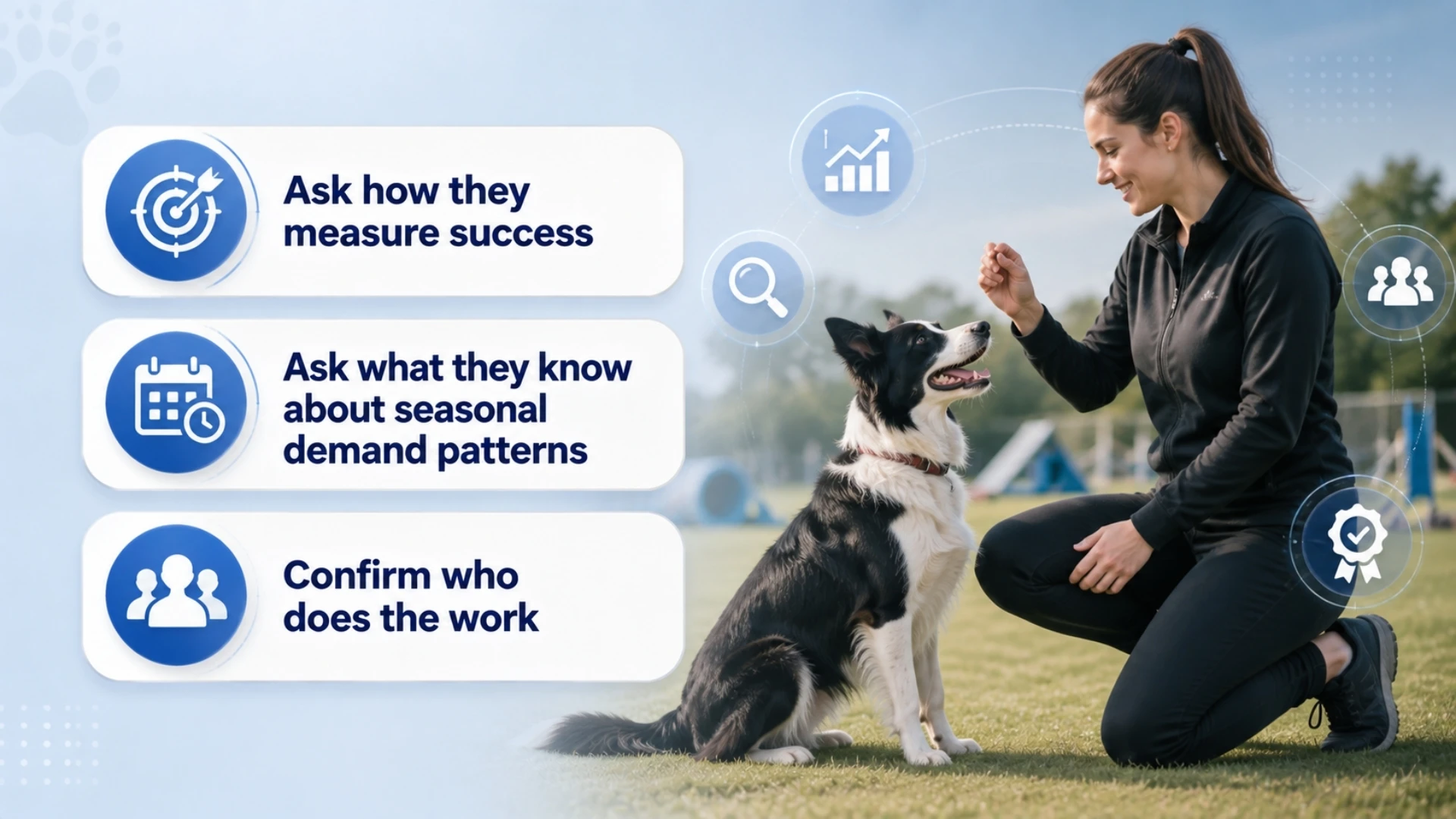 Ask how they measure success

Ask what they know about seasonal demand patterns

Confirm who does the work